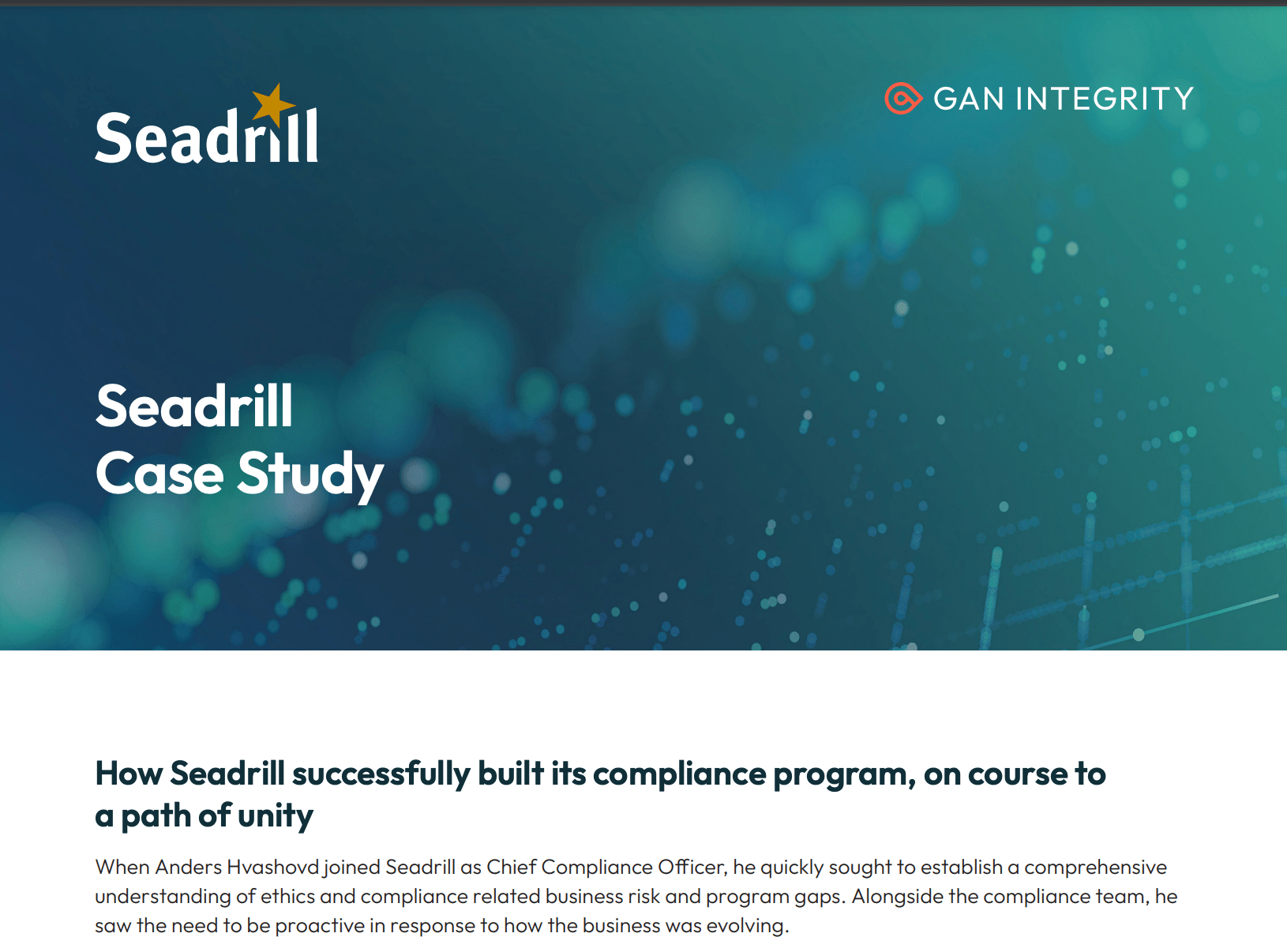 Seadrill

GAN INTEGRITY

Seadrill
Case Study

How Seadrill successfully built its compliance program, on course to a path of unity

When Anders Hvashovd joined Seadrill as Chief Compliance Officer, he quickly sought to establish a comprehensive understanding of ethics and compliance related business risk and program gaps. Alongside the compliance team, he saw the need to be proactive in response to how the business was evolving.